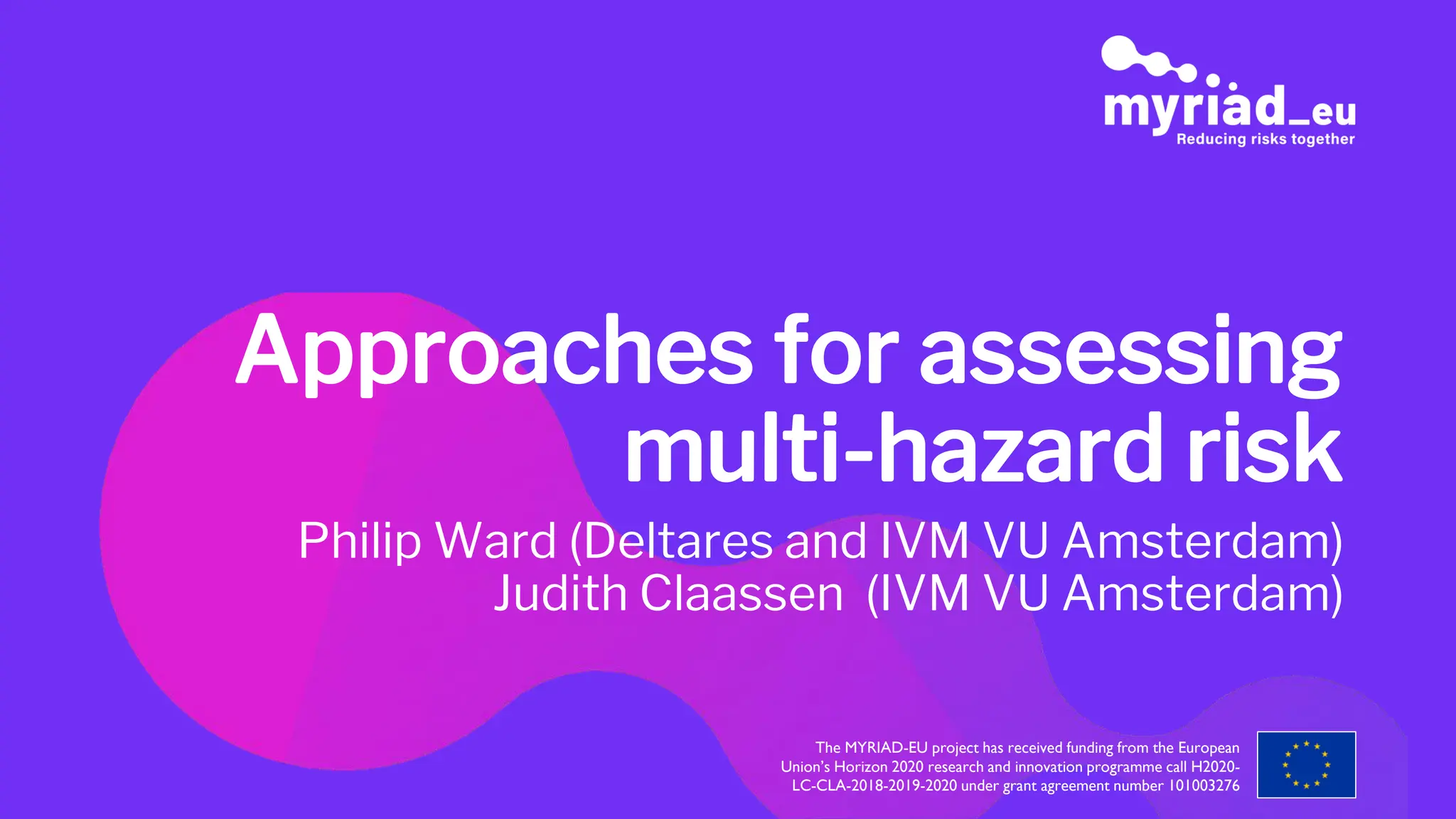 myriad_eu
Reducing risks together

Approaches for assessing multi-hazard risk

Philip Ward (Deltares and IVM VU Amsterdam)
Judith Claassen (IVM VU Amsterdam)

The MYRIAD-EU project has received funding from the European Union's Horizon 2020 research and innovation programme call H2020-LC-CLA-2018-2019-2020 under grant agreement number 101003276